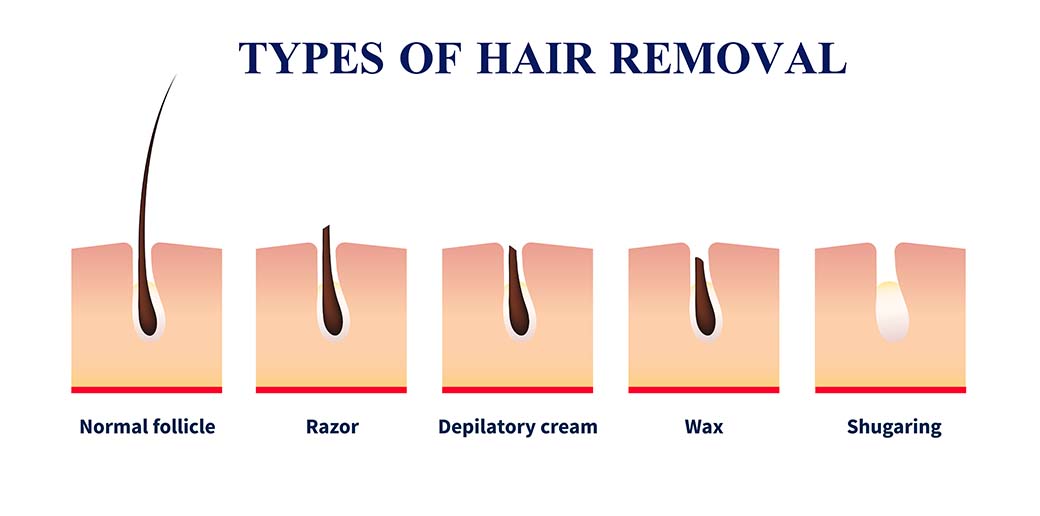 TYPES OF HAIR REMOVAL

Normal follicle

Razor

Depilatory cream

Wax

Shugaring